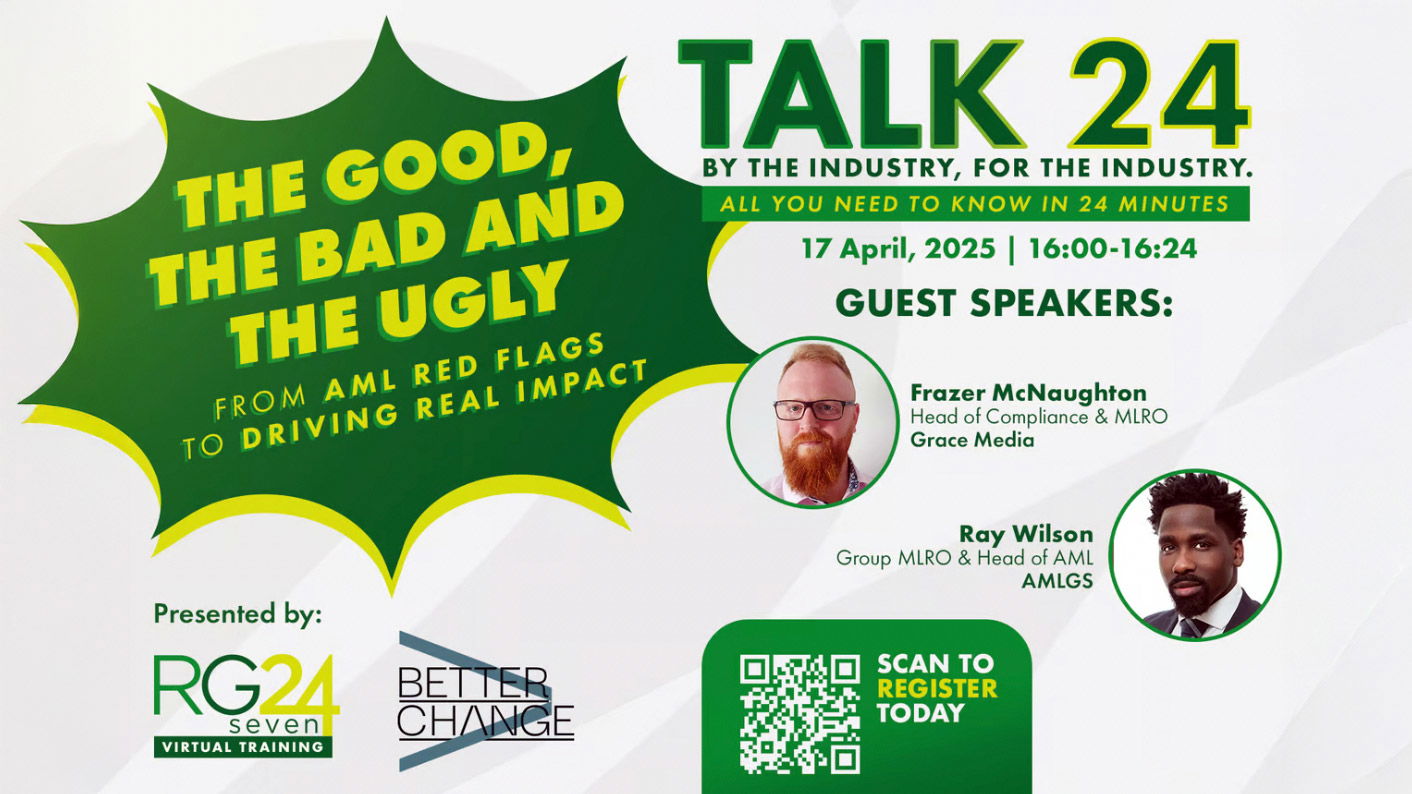 THE GOOD, THE BAD AND THE UGLY

FROM AML RED FLAGS TO DRIVING REAL IMPACT

TALK 24

BY THE INDUSTRY, FOR THE INDUSTRY.

ALL YOU NEED TO KNOW IN 24 MINUTES

17 April, 2025 | 16:00-16:24

GUEST SPEAKERS:

Frazer McNaughton
Head of Compliance & MLRO
Grace Media

Ray Wilson
Group MLRO & Head of AML
AMLGS

Presented by:

RG24 seven
VIRTUAL TRAINING

BETTER CHANGE

SCAN TO REGISTER TODAY